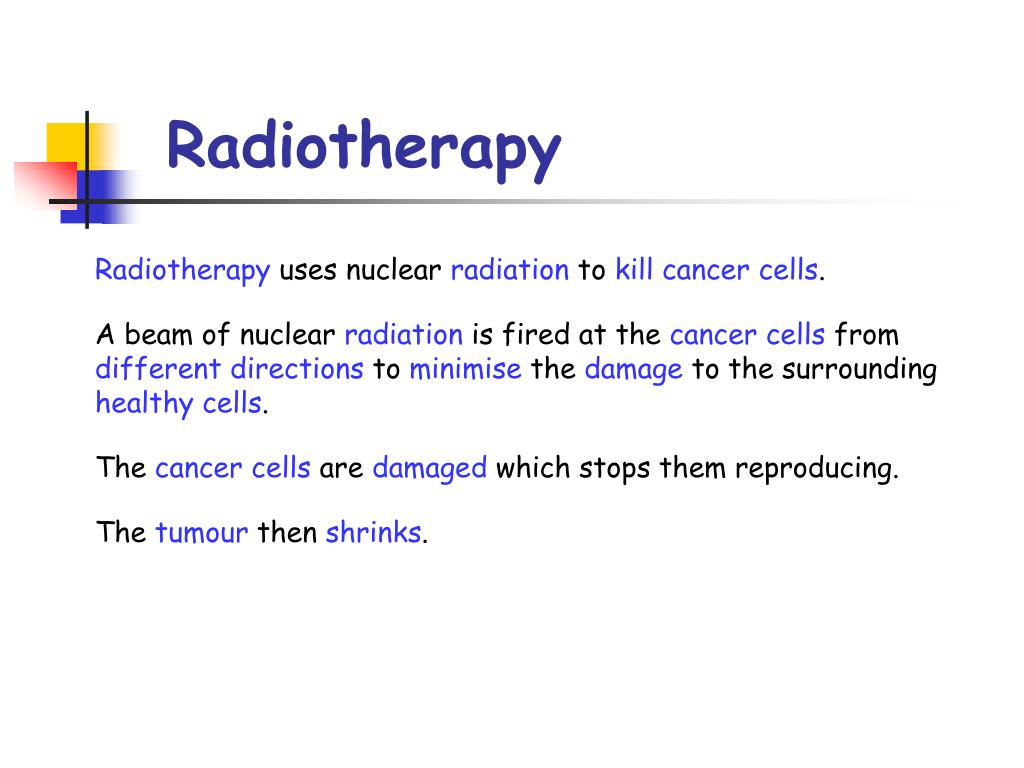 Radiotherapy

Radiotherapy uses nuclear radiation to kill cancer cells.

A beam of nuclear radiation is fired at the cancer cells from different directions to minimise the damage to the surrounding healthy cells.

The cancer cells are damaged which stops them reproducing.

The tumour then shrinks.